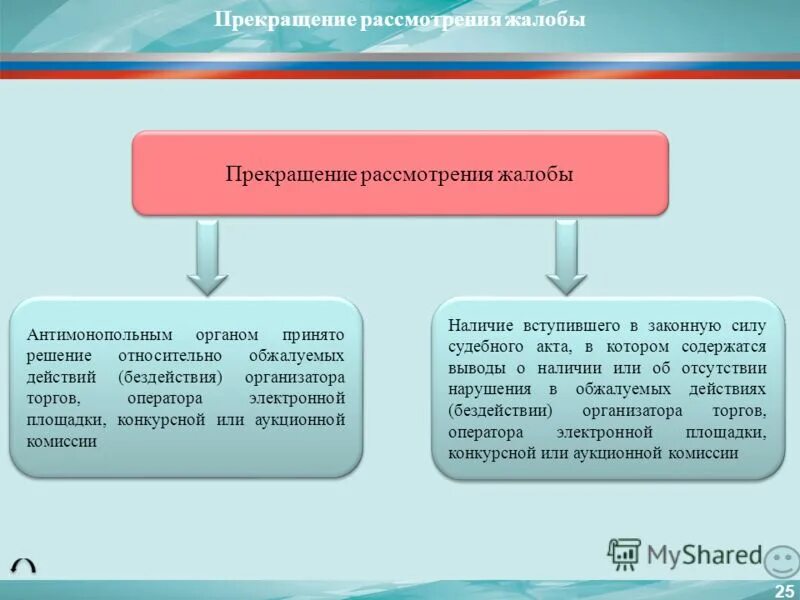 Прекращение рассмотрения жалобы

Прекращение рассмотрения жалобы

Антимонопольным органом принято решение относительно обжалуемых действий (бездействия) организатора торгов, оператора электронной площадки, конкурсной или аукционной комиссии

Наличие вступившего в законную силу судебного акта, в котором содержатся выводы о наличии или об отсутствии нарушения в обжалуемых действиях (бездействии) организатора торгов, оператора электронной площадки, конкурсной или аукционной комиссии

MyShared

25